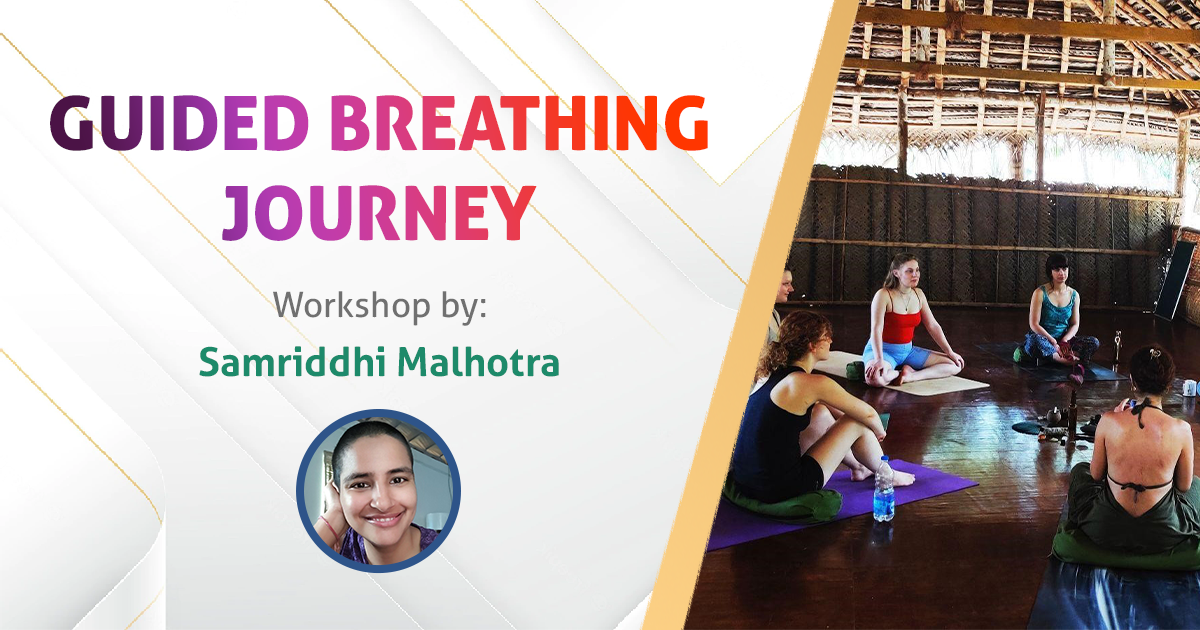 GUIDED BREATHING JOURNEY

Workshop by:

Samriddhi Malhotra